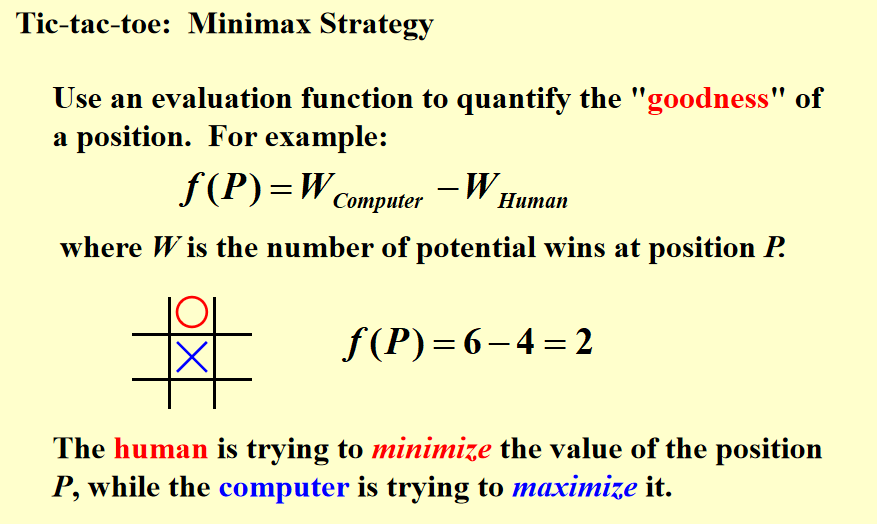 Tic-tac-toe: Minimax Strategy

Use an evaluation function to quantify the "goodness" of a position. For example:

$f(P) = W_{Computer} - W_{Human}$

where $W$ is the number of potential wins at position $P$.

$f(P) = 6 - 4 = 2$

The human is trying to minimize the value of the position $P$, while the computer is trying to maximize it.